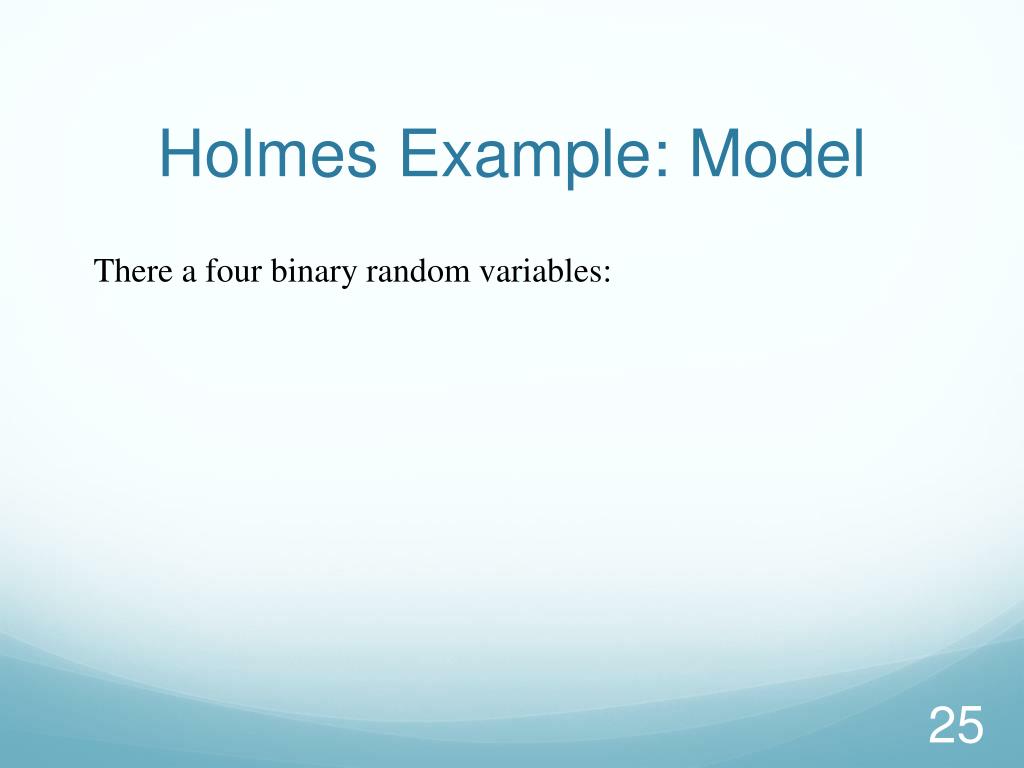 Holmes Example: Model

There a four binary random variables:

25